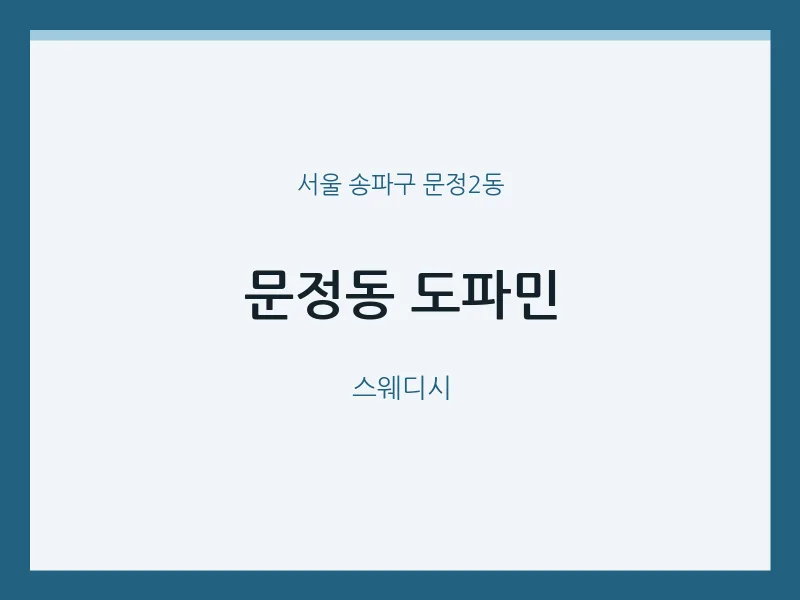 서울 송파구 문정2동

문정동 도파민

스웨디시